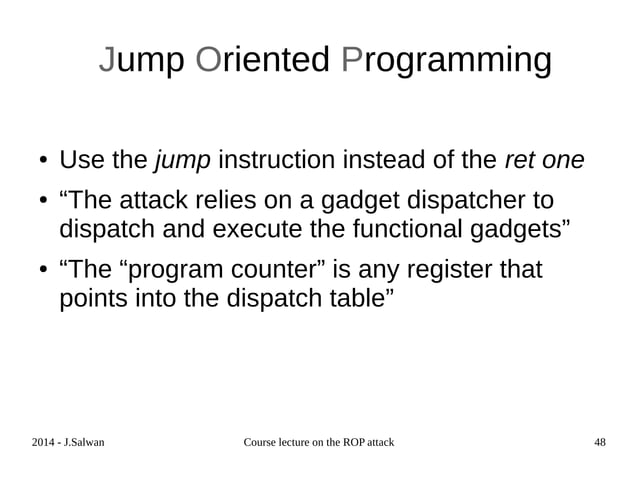 Jump Oriented Programming

• Use the jump instruction instead of the ret one

• “The attack relies on a gadget dispatcher to dispatch and execute the functional gadgets”

• “The “program counter” is any register that points into the dispatch table”

2014 - J.Salwan

Course lecture on the ROP attack

48